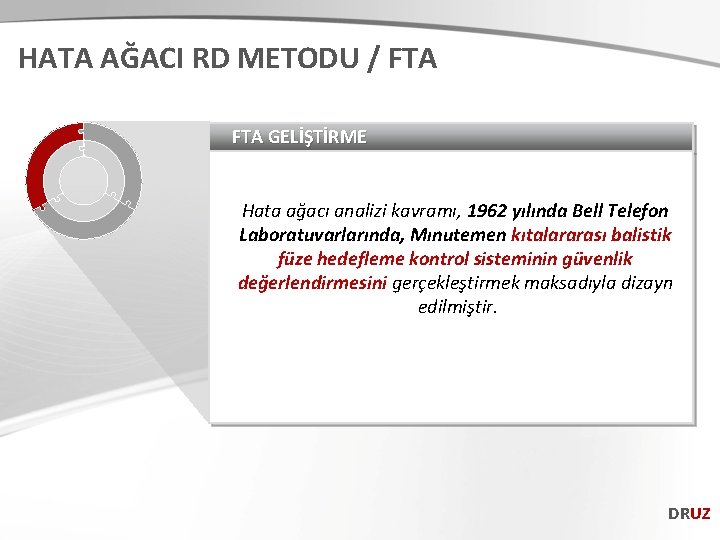 HATA AĞACI RD METODU / FTA

FTA GELİŞTİRME

Hata ağacı analizi kavramı, 1962 yılında Bell Telefon Laboratuvarlarında, Mınutemen kıtalararası balistik füze hedefleme kontrol sisteminin güvenlik değerlendirmesini gerçekleştirmek maksadıyla dizayn edilmiştir.

DRUZ